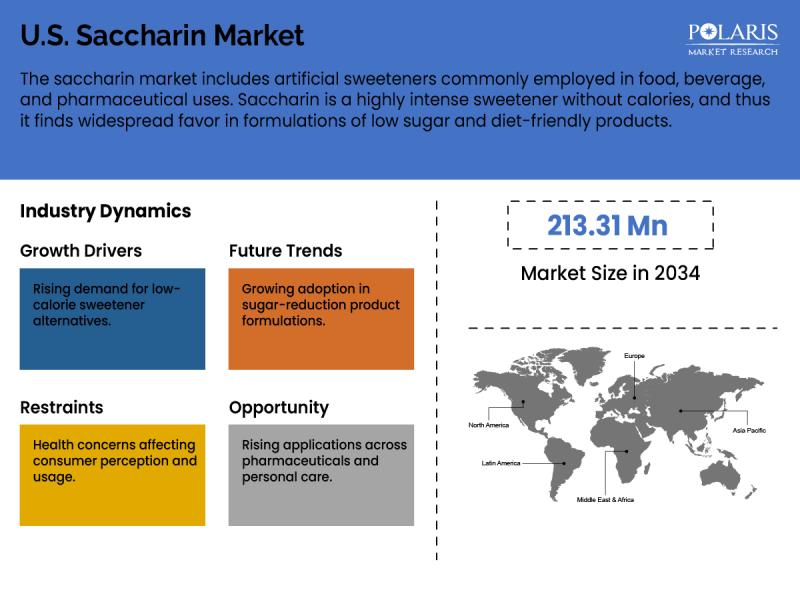 U.S. Saccharin Market

POLARIS
MARKET RESEARCH

The saccharin market includes artificial sweeteners commonly employed in food, beverage, and pharmaceutical uses. Saccharin is a highly intense sweetener without calories, and thus it finds widespread favor in formulations of low sugar and diet-friendly products.

Industry Dynamics

Growth Drivers

Rising demand for low-calorie sweetener alternatives.

Future Trends

Growing adoption in sugar-reduction product formulations.

Restraints

Health concerns affecting consumer perception and usage.

Opportunity

Rising applications across pharmaceuticals and personal care.

213.31 Mn

Market Size in 2034

Europe
North America
Asia Pacific
Latin America
Middle East & Africa